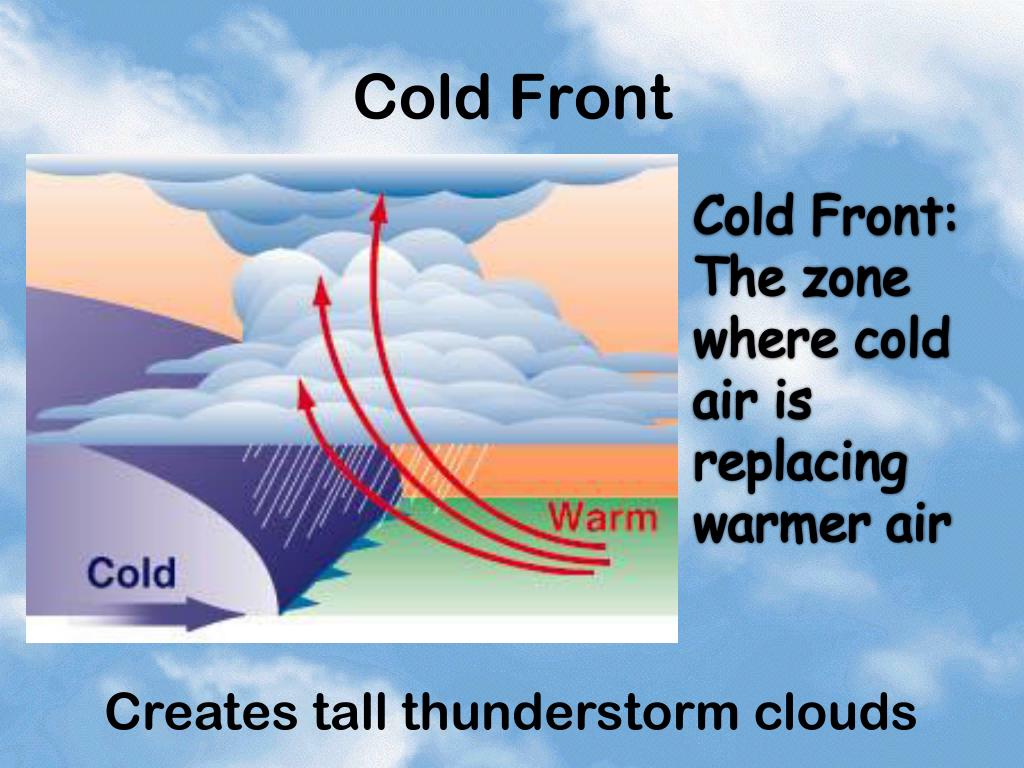 Cold Front

Warm

Cold

Cold Front: The zone where cold air is replacing warmer air

Creates tall thunderstorm clouds